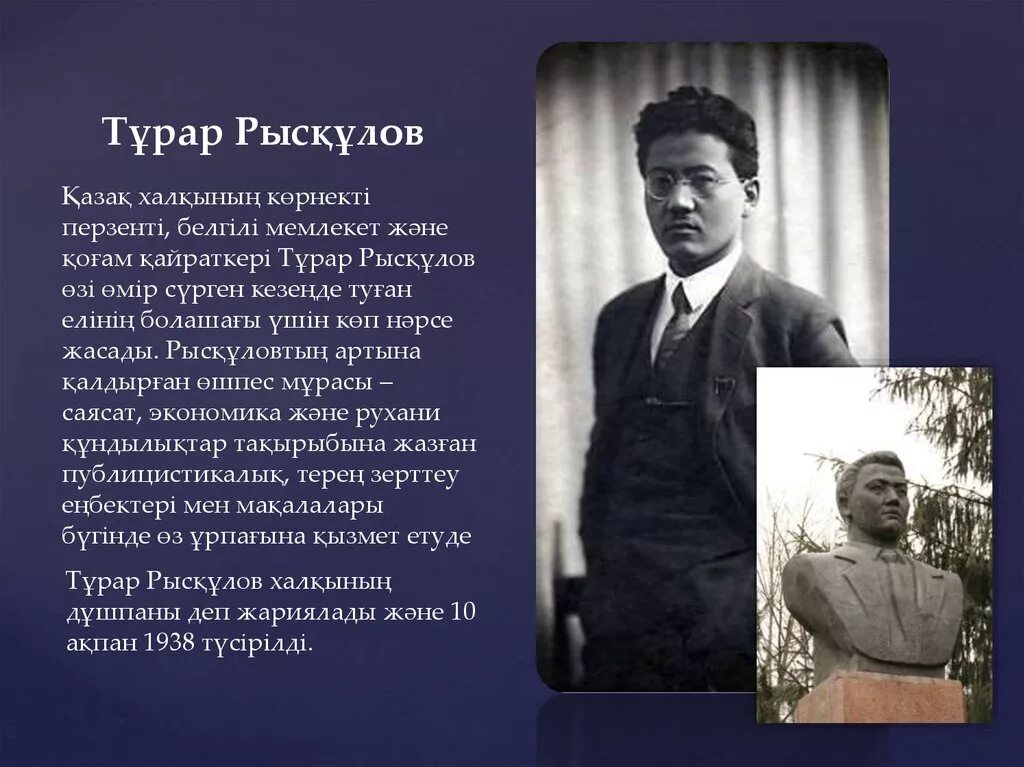 Тұрар Рысқұлов

Қазақ халқының көрнекті перзенті, белгілі мемлекет және қоғам қайраткері Тұрар Рысқұлов өзі өмір сүрген кезеңде туған елінің болашағы үшін көп нәрсе жасады. Рысқұловтың артына қалдырған өшпес мұрасы – саясат, экономика және рухани құндылықтар тақырыбына жазған публицистикалық, терең зерттеу еңбектері мен мақалалары бүгінде өз ұрпағына қызмет етуде

Тұрар Рысқұлов халқының дұшпаны деп жариялады және 10 ақпан 1938 түсірілді.